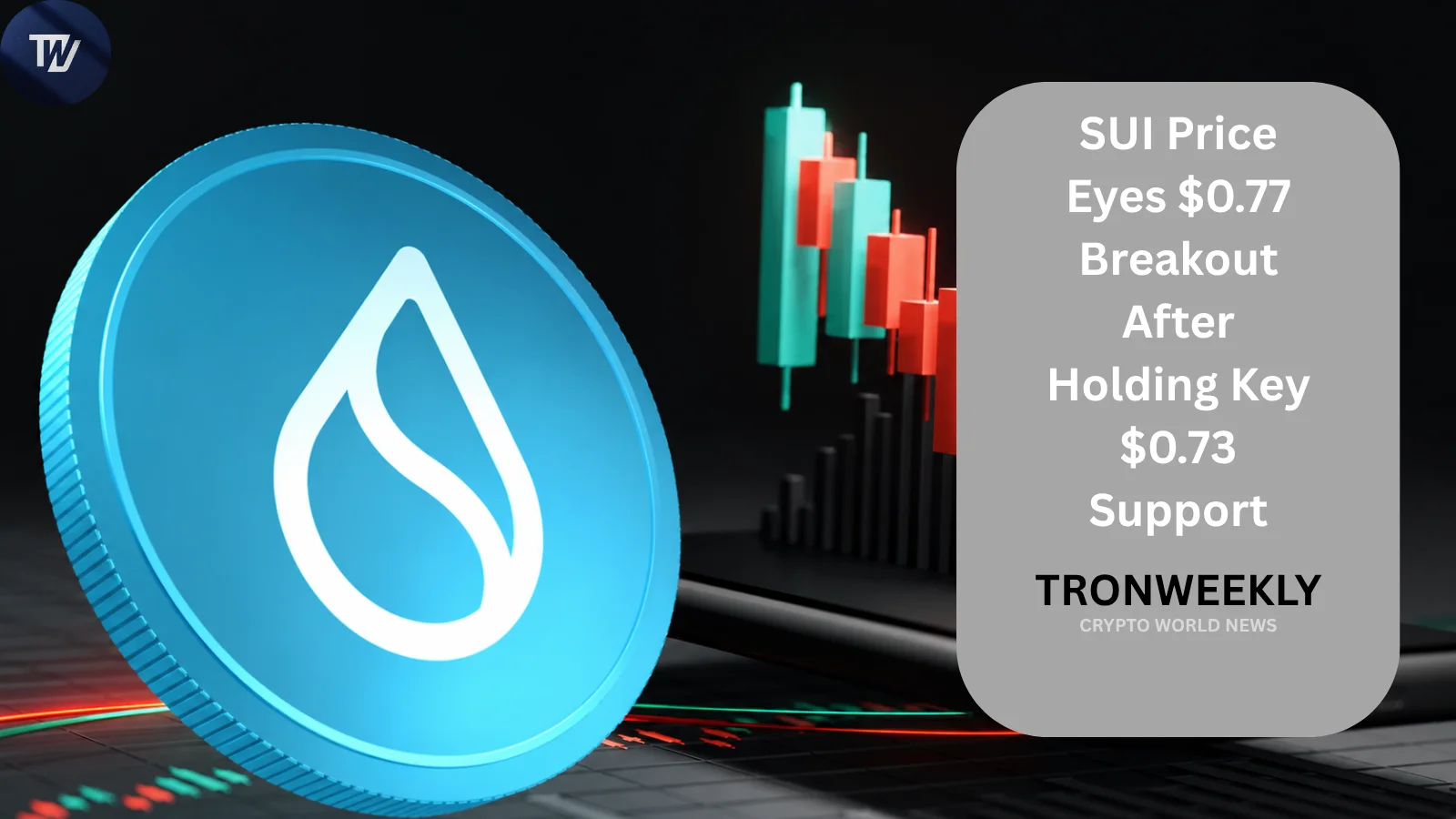 TW

SUI Price Eyes \$0.77 Breakout After Holding Key \$0.73 Support

TRONWEEKLY
CRYPTO WORLD NEWS